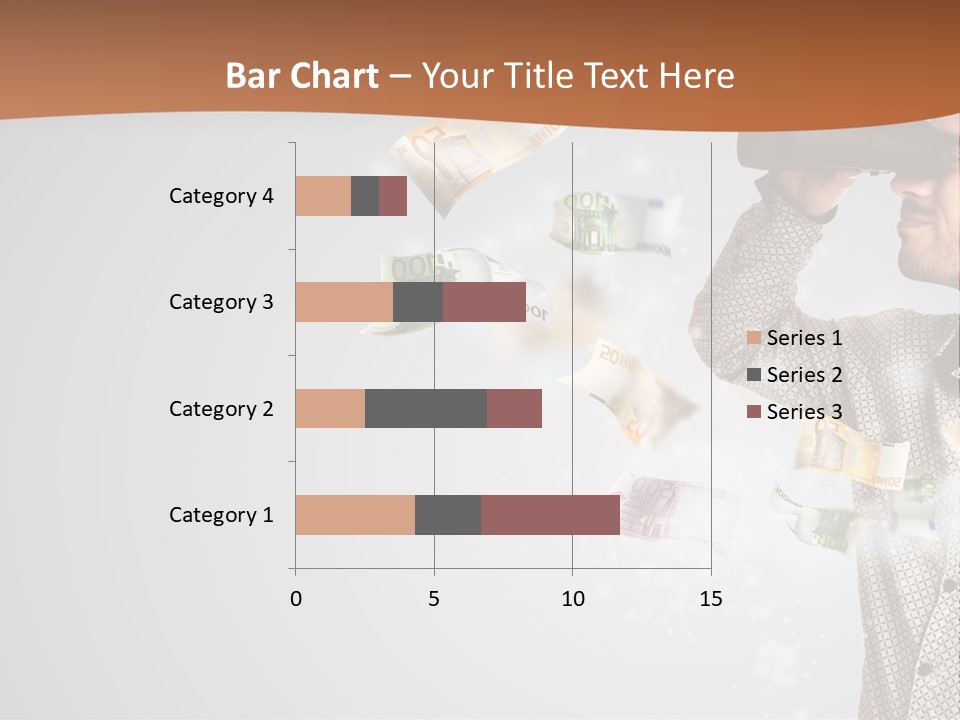 Bar Chart – Your Title Text Here

Category 4
Category 3
Category 2
Category 1

0
5
10
15

Series 1
Series 2
Series 3